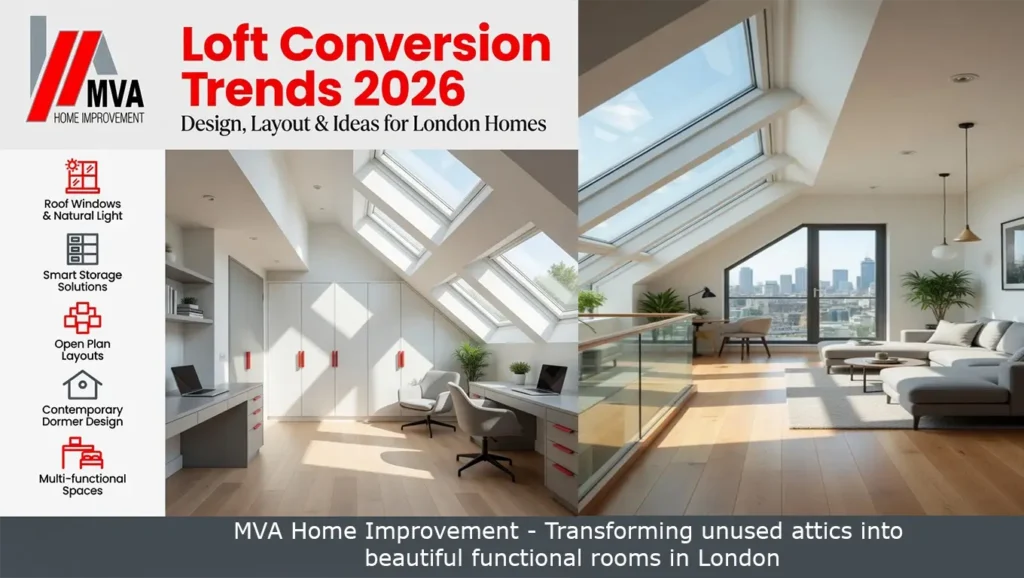 MVA
HOME IMPROVEMENT

Loft Conversion Trends 2026
Design, Layout & Ideas for London Homes

Roof Windows & Natural Light

Smart Storage Solutions

Open Plan Layouts

Contemporary Dormer Design

Multi-functional Spaces

MVA Home Improvement - Transforming unused attics into beautiful functional rooms in London